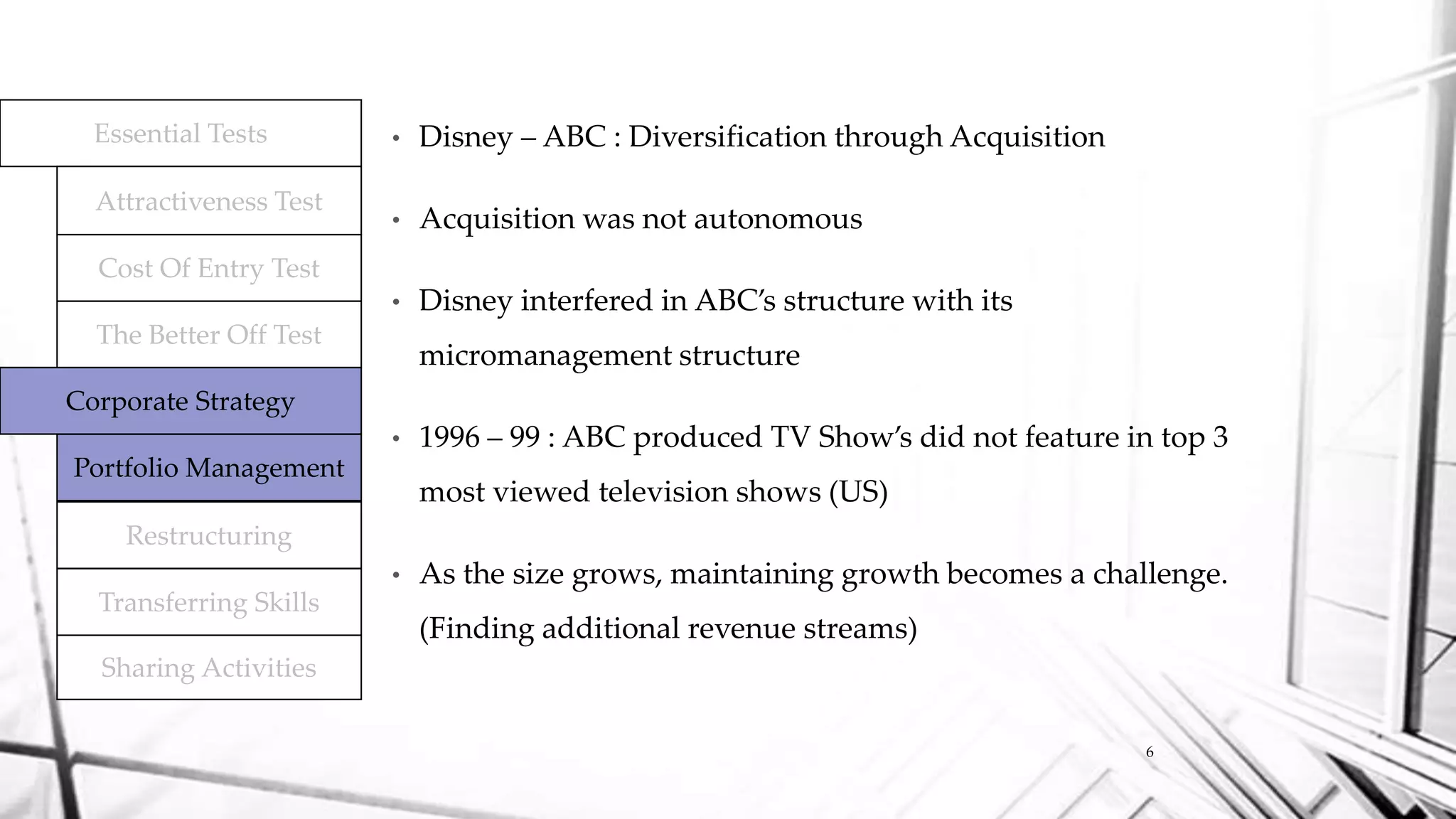 Essential Tests

Attractiveness Test

Cost Of Entry Test

The Better Off Test

Corporate Strategy

Portfolio Management

Restructuring

Transferring Skills

Sharing Activities

• Disney – ABC : Diversification through Acquisition

• Acquisition was not autonomous

• Disney interfered in ABC's structure with its micromanagement structure

• 1996 – 99 : ABC produced TV Show's did not feature in top 3 most viewed television shows (US)

• As the size grows, maintaining growth becomes a challenge. (Finding additional revenue streams)

6